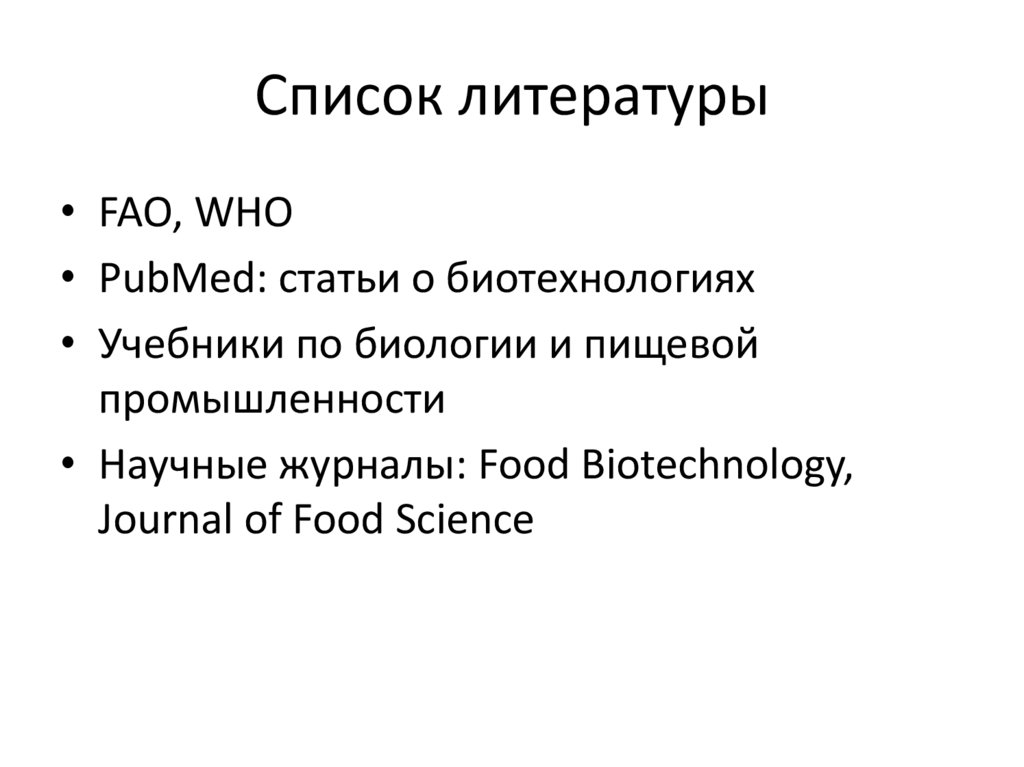 Список литературы

• FAO, WHO
• PubMed: статьи о биотехнологиях
• Учебники по биологии и пищевой промышленности
• Научные журналы: Food Biotechnology, Journal of Food Science